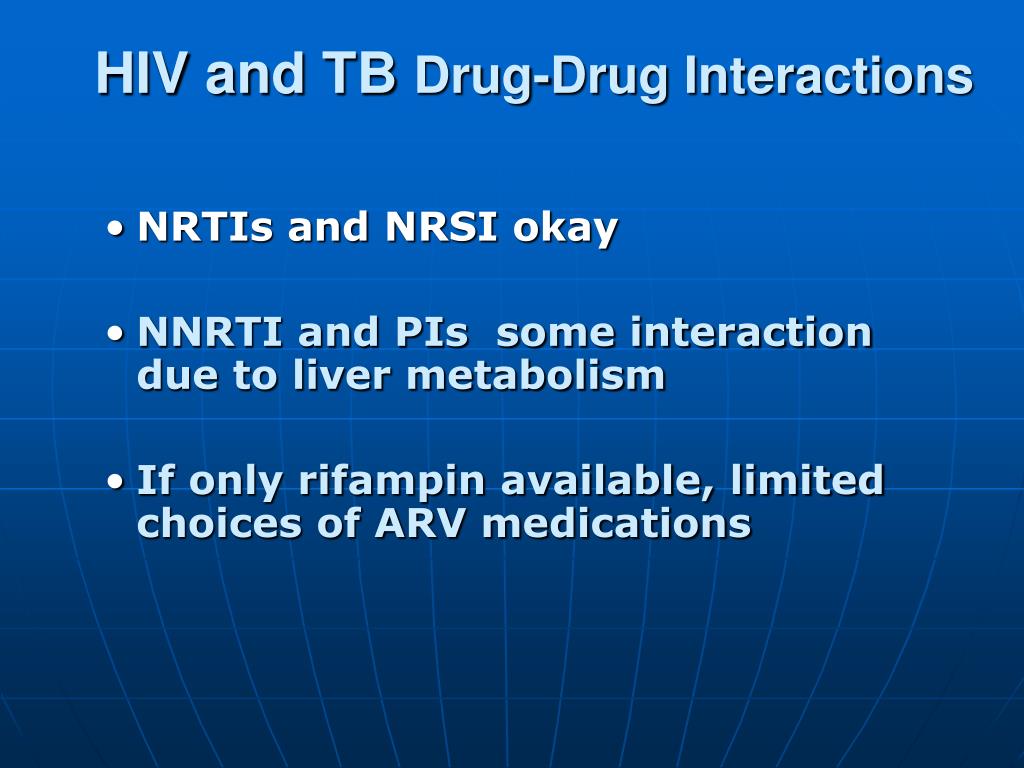 HIV and TB Drug-Drug Interactions

• NRTIs and NRSI okay

• NNRTI and PIs  some interaction due to liver metabolism

• If only rifampin available, limited choices of ARV medications